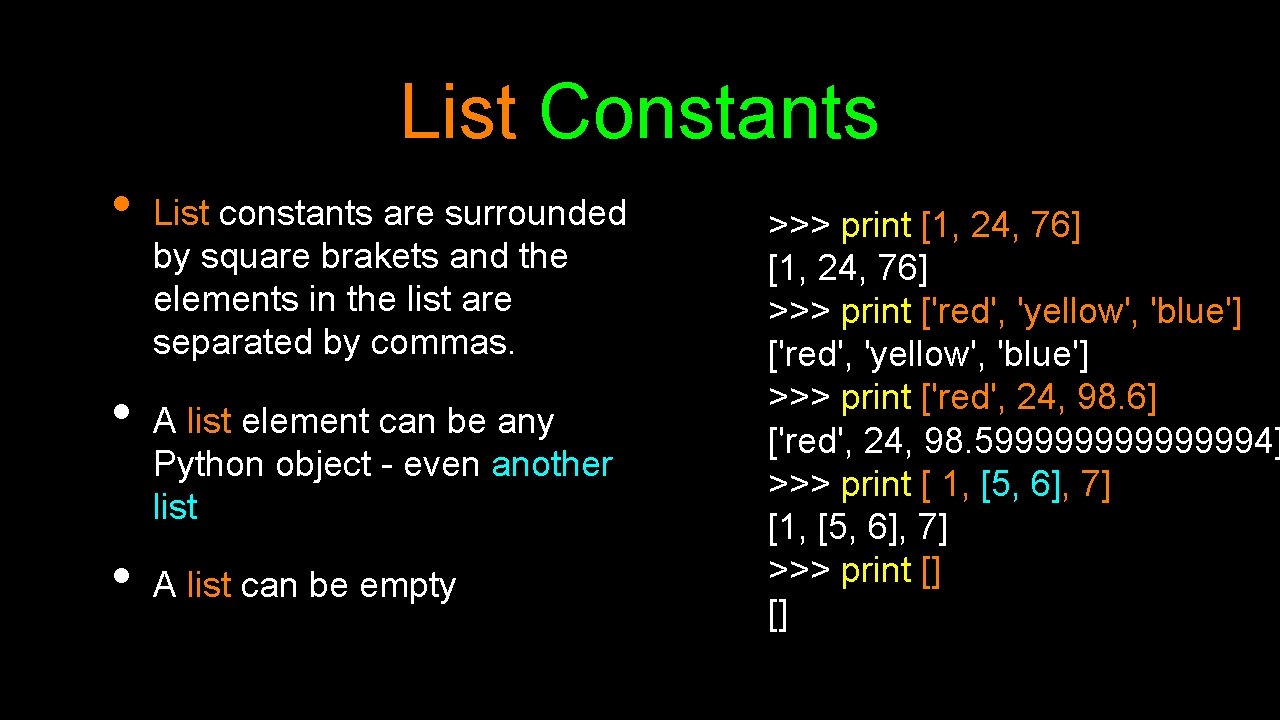 List Constants

• List constants are surrounded by square brakets and the elements in the list are separated by commas.

• A list element can be any Python object - even another list

• A list can be empty

>>> print [1, 24, 76]
[1, 24, 76]
>>> print ['red', 'yellow', 'blue']
['red', 'yellow', 'blue']
>>> print ['red', 24, 98.6]
['red', 24, 98.599999999999994]
>>> print [ 1, [5, 6], 7]
[1, [5, 6], 7]
>>> print []
[]